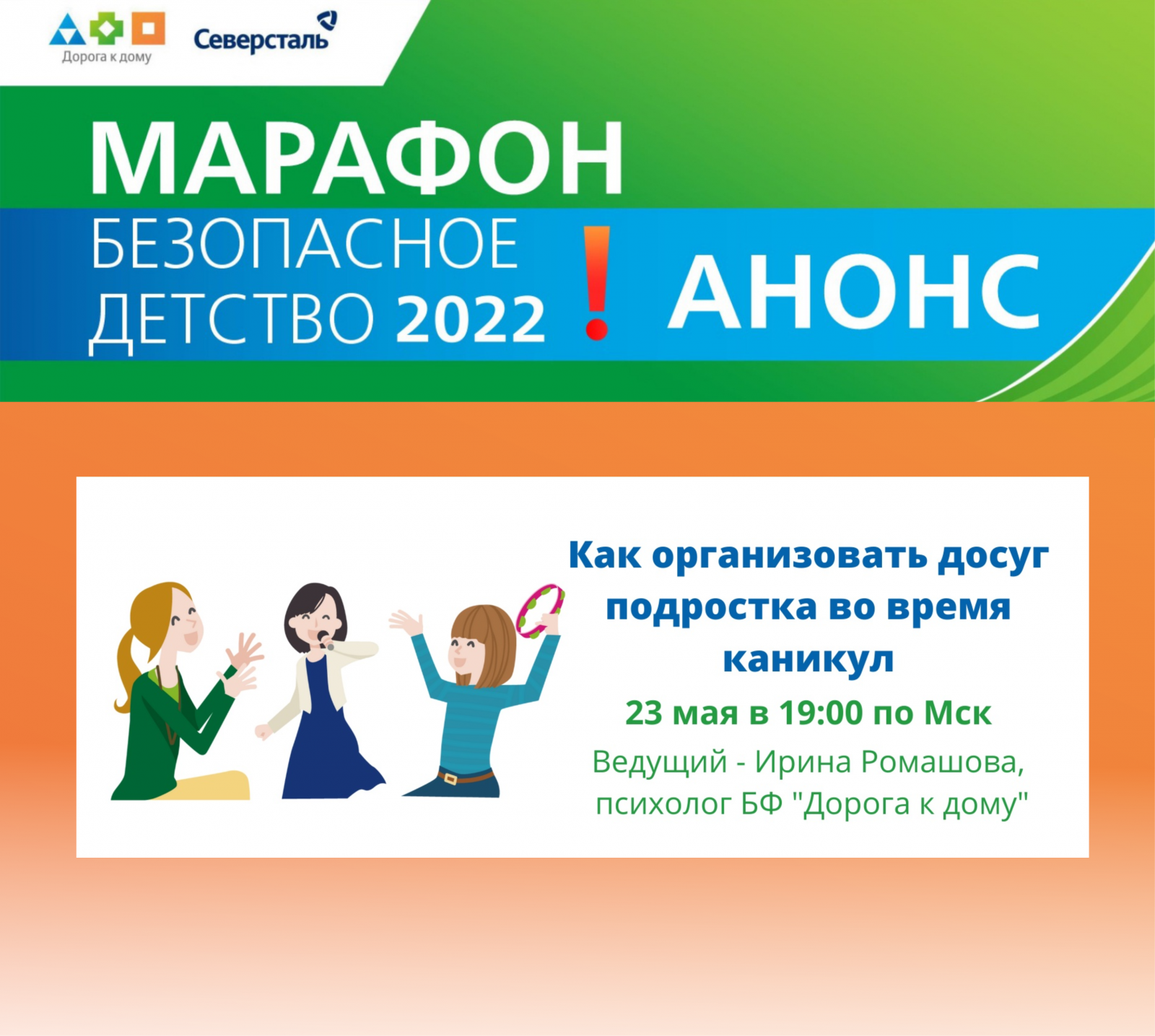 Дорога к дому

Северсталь

МАРАФОН

БЕЗОПАСНОЕ ДЕТСТВО 2022

! АНОНС

Как организовать досуг подростка во время каникул

23 мая в 19:00 по Мск

Ведущий - Ирина Ромашова, психолог БФ "Дорога к дому"